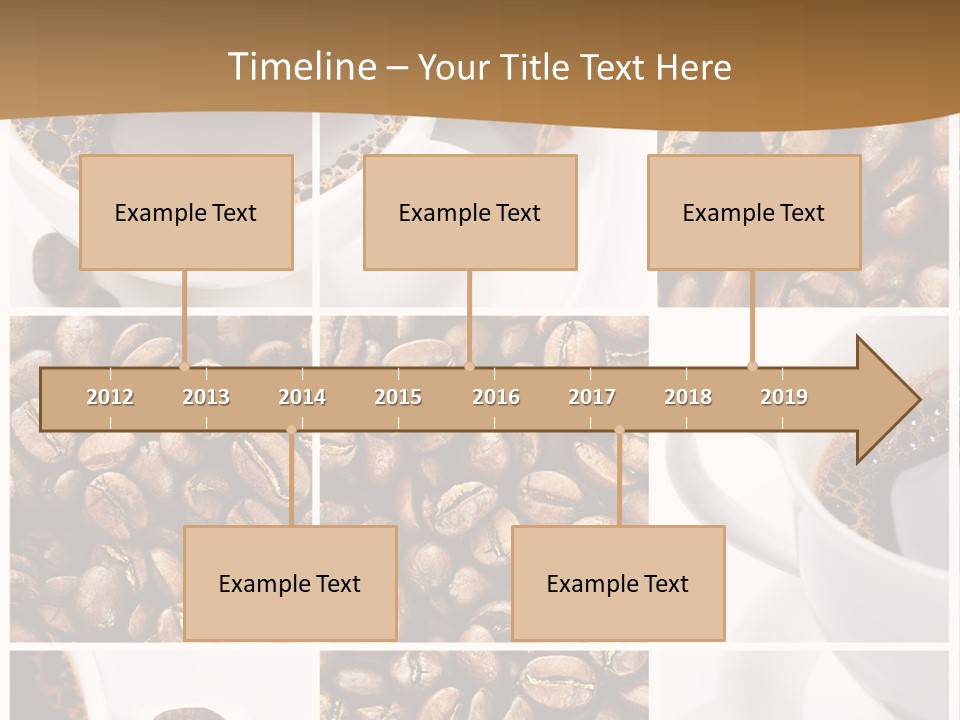 Timeline – Your Title Text Here

Example Text

Example Text

Example Text

2012 2013 2014 2015 2016 2017 2018 2019

Example Text

Example Text